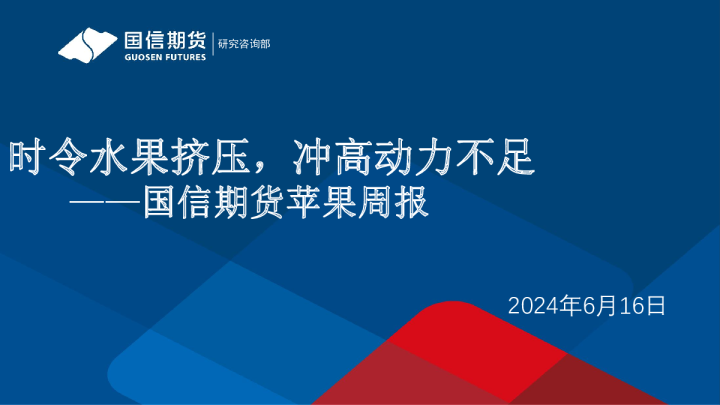 国信期货
GUOSEN FUTURES
研究咨询部

时令水果挤压，冲高动力不足
——国信期货苹果周报

2024年6月16日